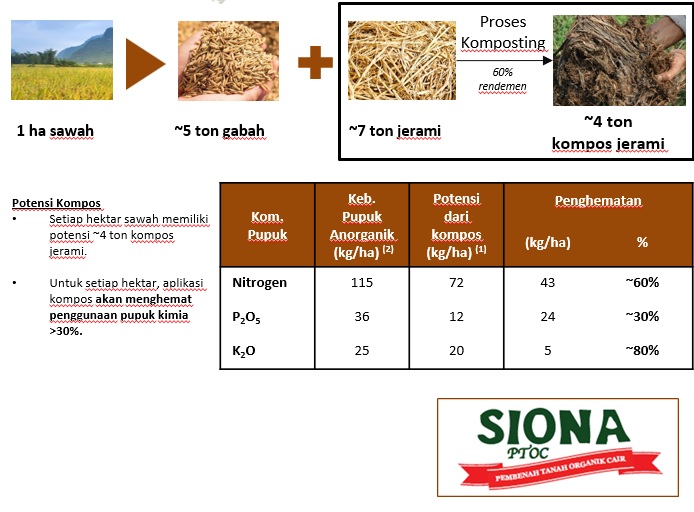 1 ha sawah

~5 ton gabah

~7 ton jerami

Proses Komposting

60% rendemen

~4 ton kompos jerami

Potensi Kompos

• Setiap hektar sawah memiliki potensi ~4 ton kompos jerami.

• Untuk setiap hektar, aplikasi kompos akan menghemat penggunaan pupuk kimia >30%.

| Kom. Pupuk | Keb. Pupuk Anorganik (kg/ha) $^{(2)}$ | Potensi dari kompos (kg/ha) $^{(1)}$ | Penghematan (kg/ha) | Penghematan % |
|---|---|---|---|---|
| Nitrogen | 115 | 72 | 43 | ~60% |
| $P_2O_5$ | 36 | 12 | 24 | ~30% |
| $K_2O$ | 25 | 20 | 5 | ~80% |

SIONA
PTOC
PEMBENAH TANAH ORGANIK CAIR